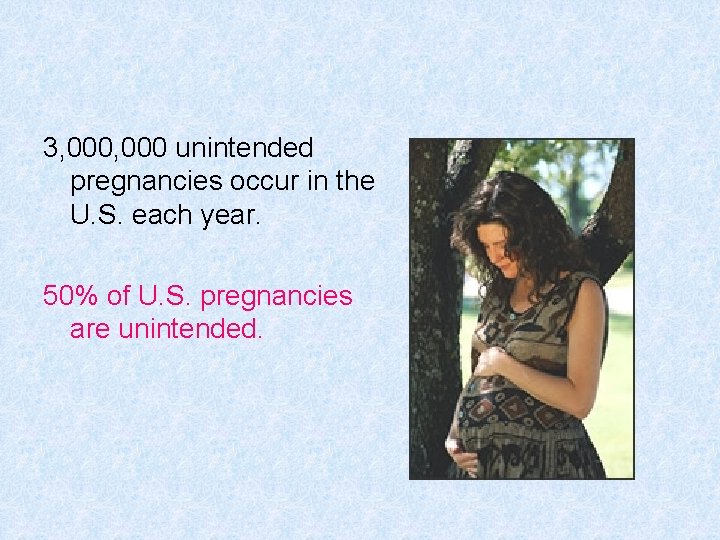 3,000,000 unintended pregnancies occur in the U.S. each year.

50% of U.S. pregnancies are unintended.